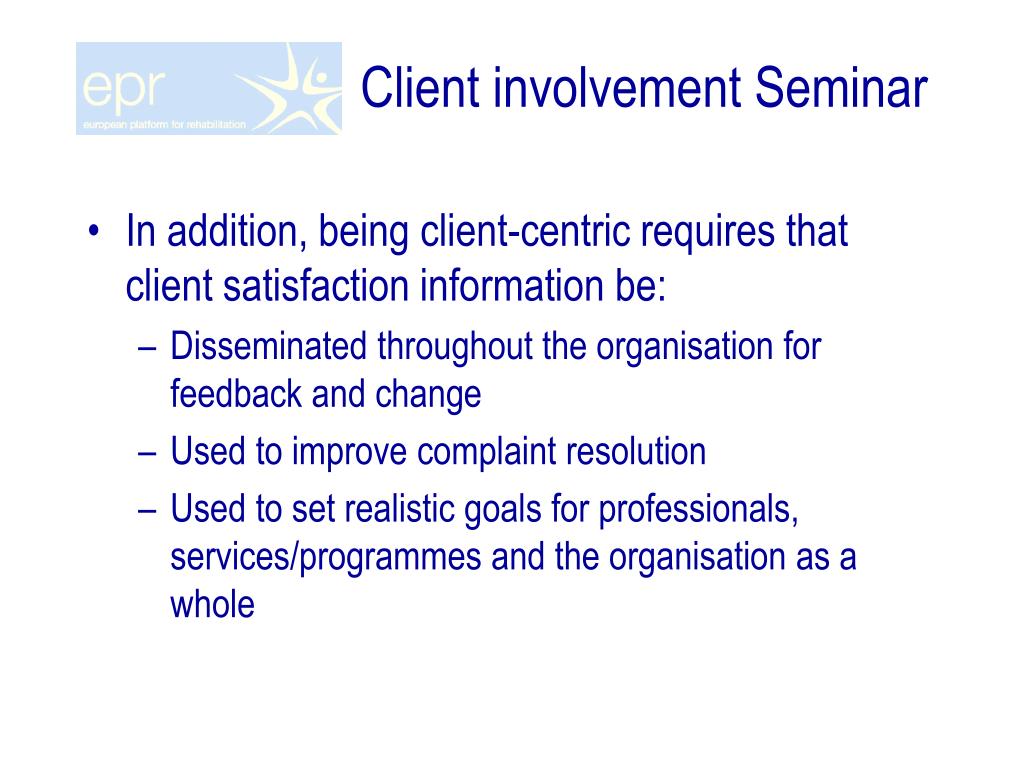 epr
european platform for rehabilitation

Client involvement Seminar

• In addition, being client-centric requires that client satisfaction information be:
– Disseminated throughout the organisation for feedback and change
– Used to improve complaint resolution
– Used to set realistic goals for professionals, services/programmes and the organisation as a whole